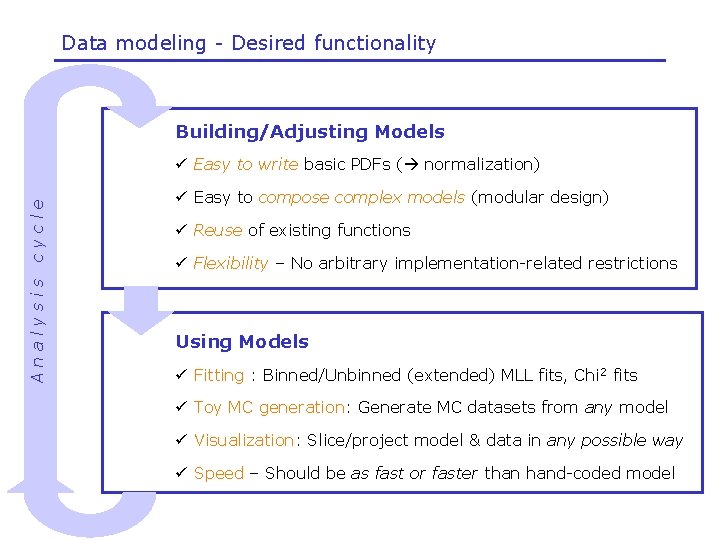 Data modeling - Desired functionality

Analysis cycle

Building/Adjusting Models

✓ Easy to write basic PDFs (→ normalization)

✓ Easy to compose complex models (modular design)

✓ Reuse of existing functions

✓ Flexibility – No arbitrary implementation-related restrictions

Using Models

✓ Fitting : Binned/Unbinned (extended) MLL fits, Chi$^2$ fits

✓ Toy MC generation: Generate MC datasets from any model

✓ Visualization: Slice/project model & data in any possible way

✓ Speed – Should be as fast or faster than hand-coded model